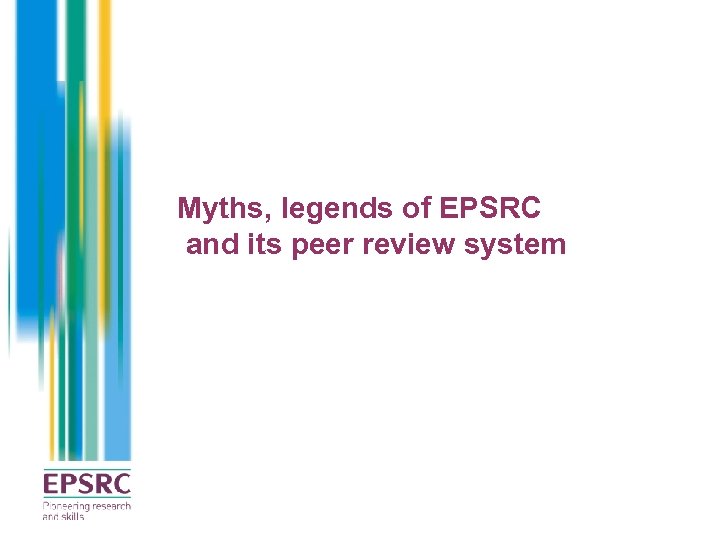 Myths, legends of EPSRC
and its peer review system

EPSRC
Pioneering research and skills